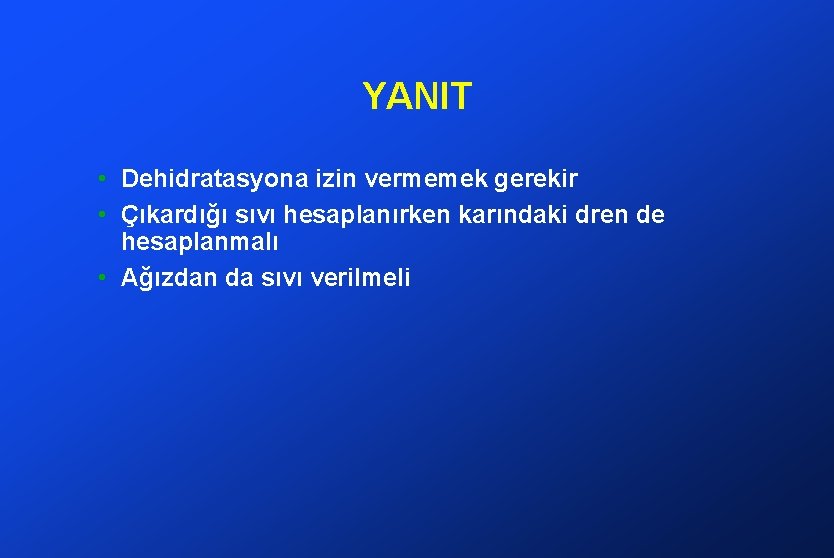 YANIT

• Dehidratasyona izin vermemek gerekir
• Çıkardığı sıvı hesaplanırken karındaki dren de hesaplanmalı
• Ağızdan da sıvı verilmeli